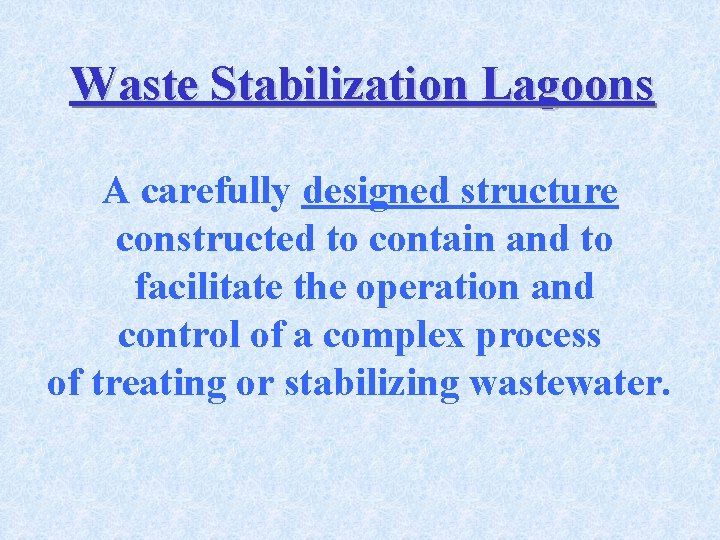 Waste Stabilization Lagoons

A carefully designed structure constructed to contain and to facilitate the operation and control of a complex process of treating or stabilizing wastewater.